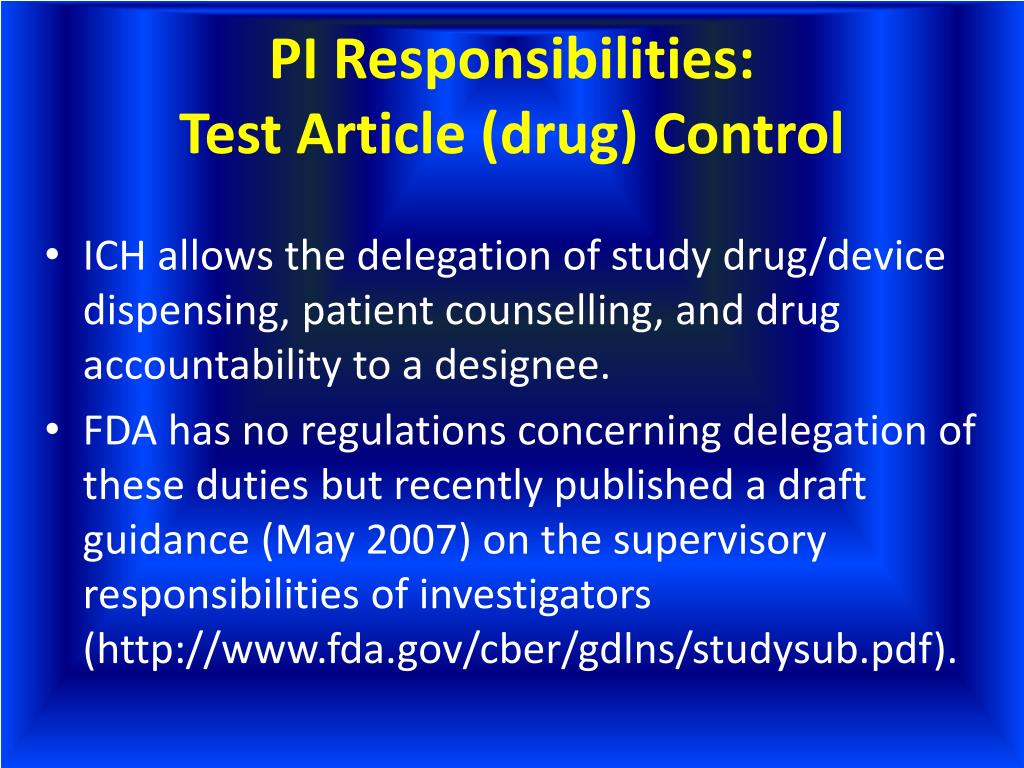 PI Responsibilities:
Test Article (drug) Control

• ICH allows the delegation of study drug/device dispensing, patient counselling, and drug accountability to a designee.
• FDA has no regulations concerning delegation of these duties but recently published a draft guidance (May 2007) on the supervisory responsibilities of investigators (http://www.fda.gov/cber/gdlns/studysub.pdf).